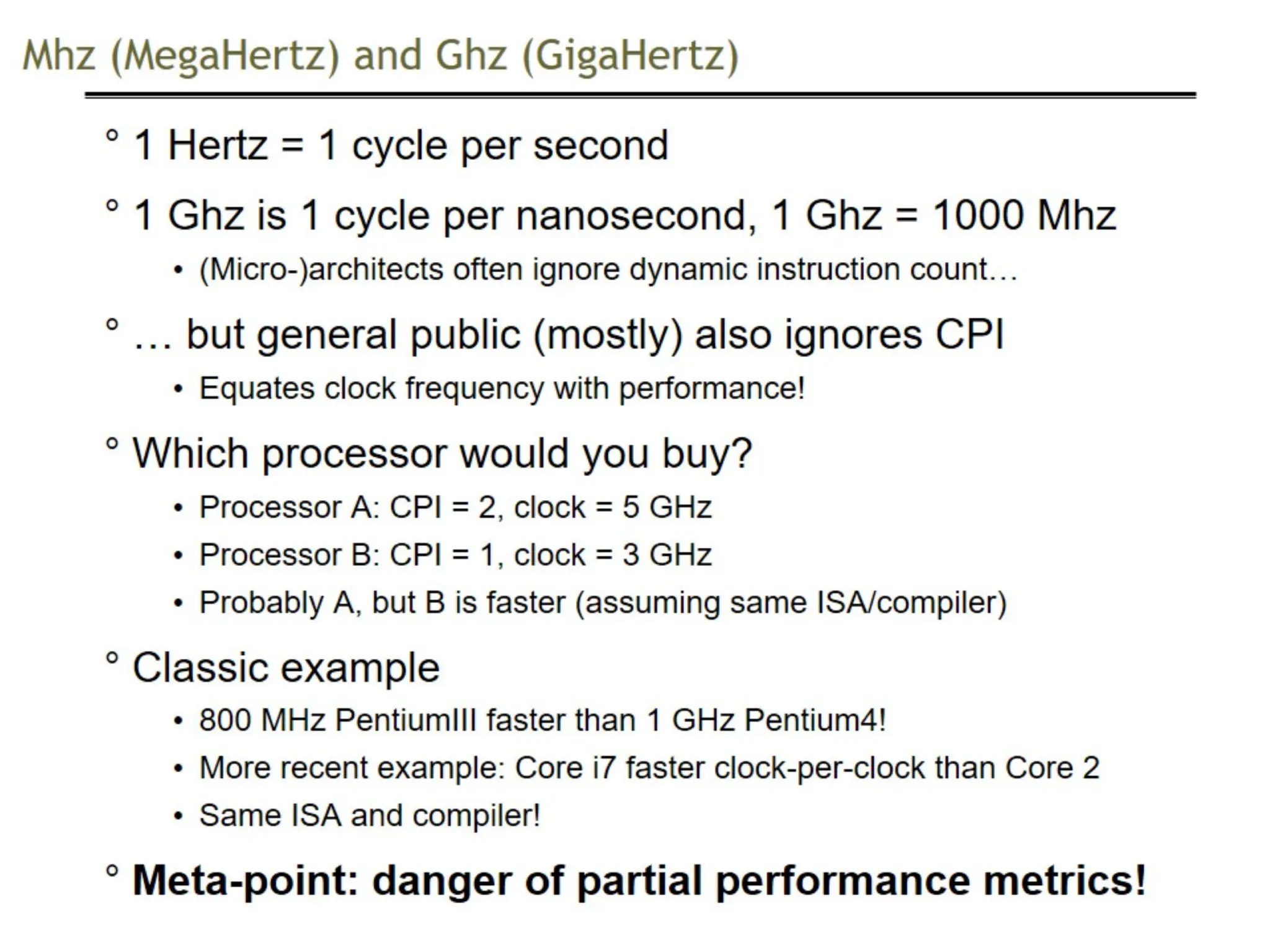 Mhz (MegaHertz) and Ghz (GigaHertz)

° 1 Hertz = 1 cycle per second

° 1 Ghz is 1 cycle per nanosecond, 1 Ghz = 1000 Mhz

• (Micro-)architects often ignore dynamic instruction count…

° … but general public (mostly) also ignores CPI

• Equates clock frequency with performance!

° Which processor would you buy?

• Processor A: CPI = 2, clock = 5 GHz

• Processor B: CPI = 1, clock = 3 GHz

• Probably A, but B is faster (assuming same ISA/compiler)

° Classic example

• 800 MHz PentiumIII faster than 1 GHz Pentium4!

• More recent example: Core i7 faster clock-per-clock than Core 2

• Same ISA and compiler!

° Meta-point: danger of partial performance metrics!